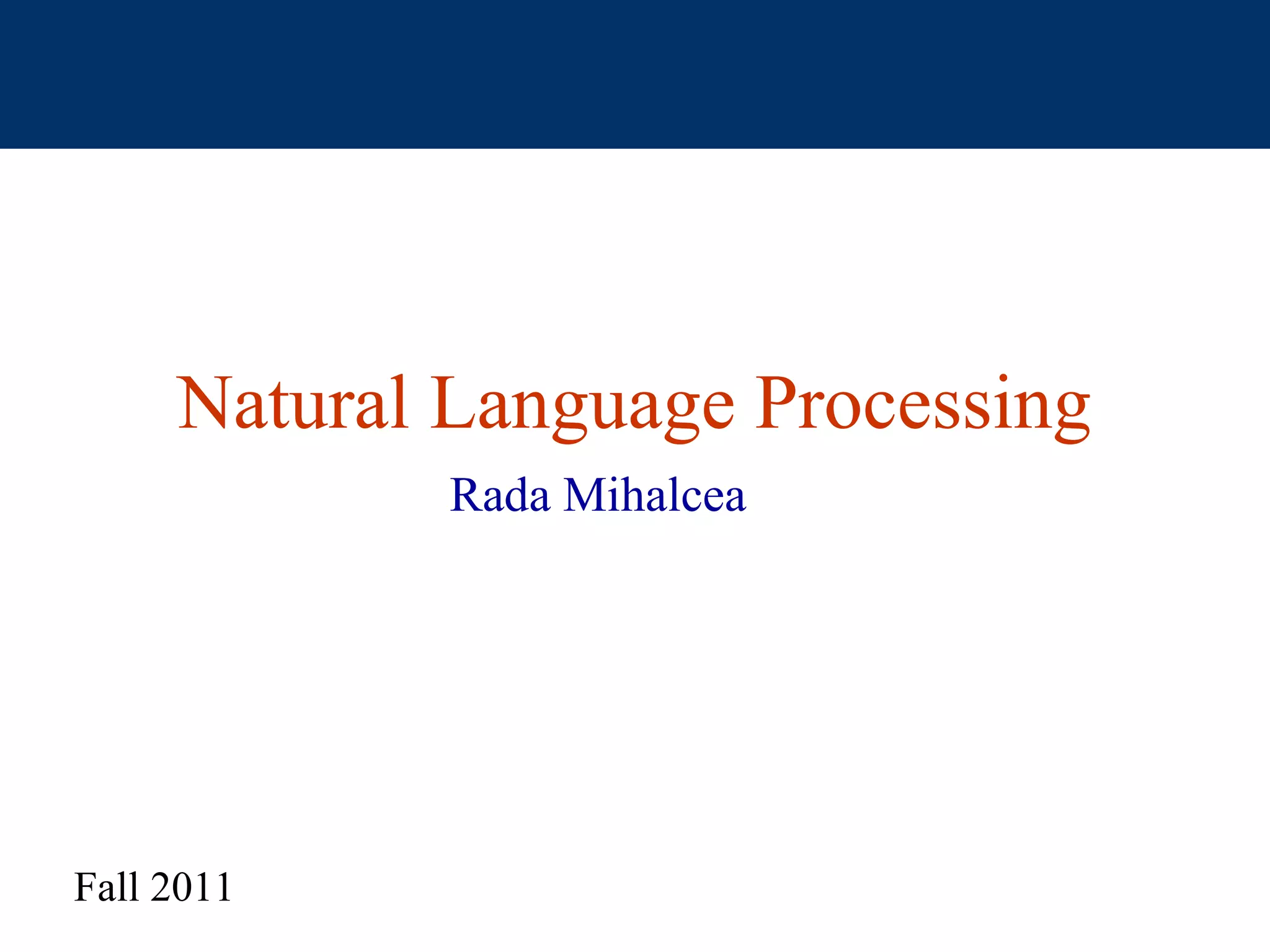 Natural Language Processing

Rada Mihalcea

Fall 2011